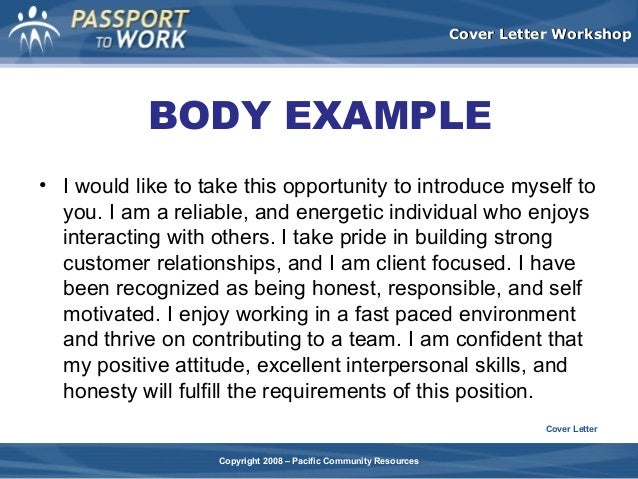 PASSPORT TO WORK

Cover Letter Workshop

BODY EXAMPLE

• I would like to take this opportunity to introduce myself to you. I am a reliable, and energetic individual who enjoys interacting with others. I take pride in building strong customer relationships, and I am client focused. I have been recognized as being honest, responsible, and self motivated. I enjoy working in a fast paced environment and thrive on contributing to a team. I am confident that my positive attitude, excellent interpersonal skills, and honesty will fulfill the requirements of this position.

Cover Letter

Copyright 2008 – Pacific Community Resources